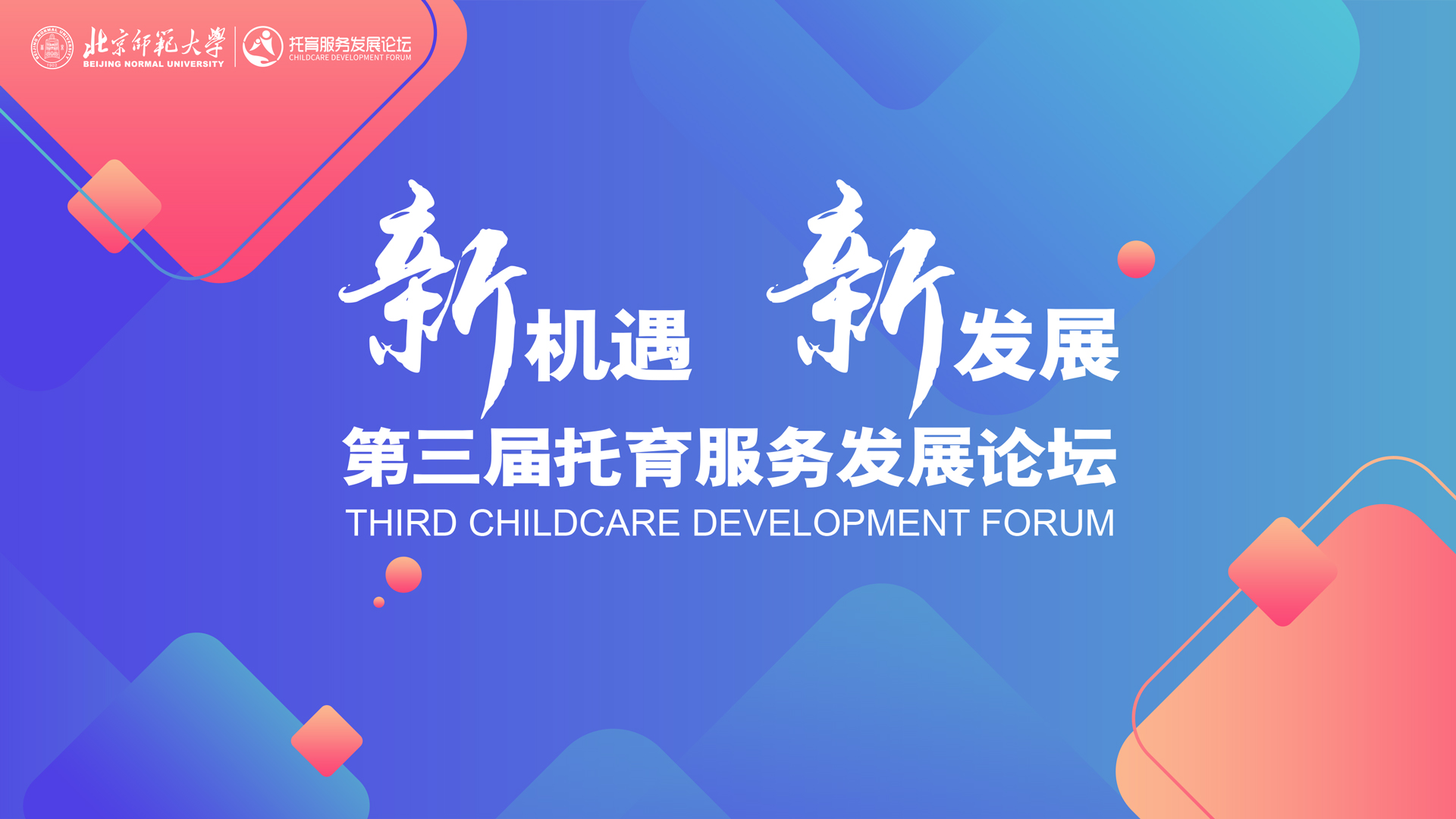 北京師範大學
BEIJING NORMAL UNIVERSITY
托育服务发展论坛
CHILDCARE DEVELOPMENT FORUM

新机遇 新发展
第三届托育服务发展论坛
THIRD CHILDCARE DEVELOPMENT FORUM